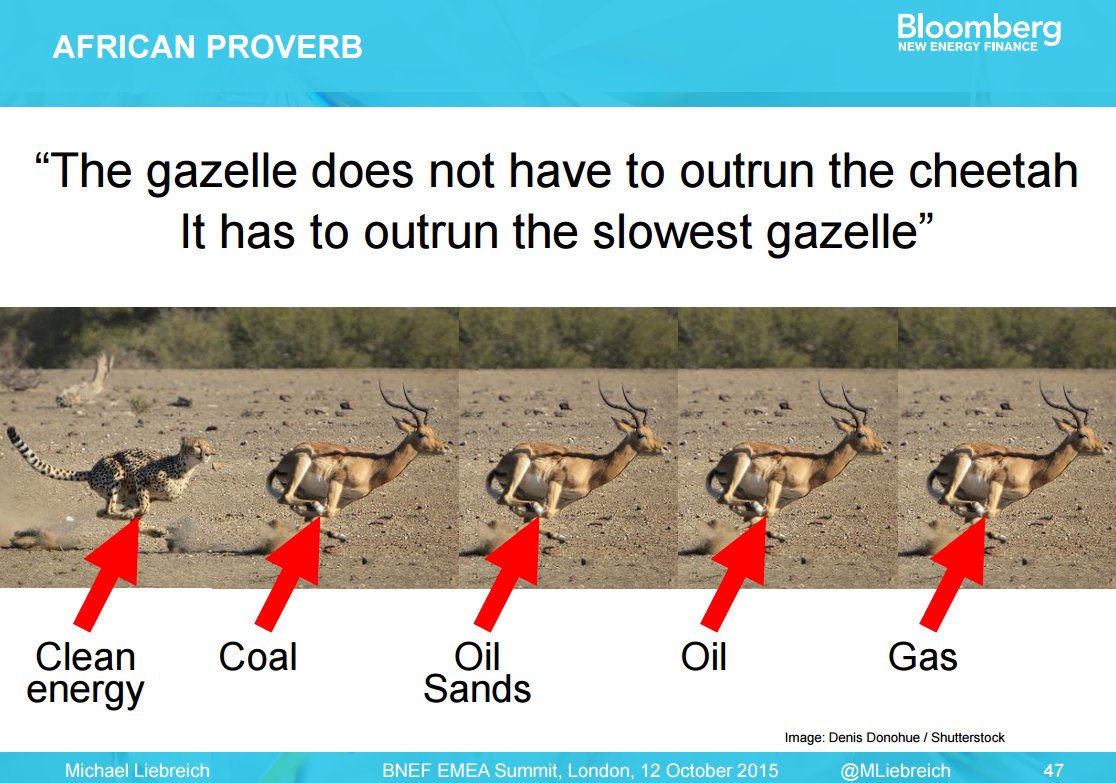 AFRICAN PROVERB

Bloomberg
NEW ENERGY FINANCE

“The gazelle does not have to outrun the cheetah
It has to outrun the slowest gazelle”

Clean energy

Coal

Oil Sands

Oil

Gas

Image: Denis Donohue / Shutterstock

Michael Liebreich

BNEF EMEA Summit, London, 12 October 2015

@MLiebreich

47